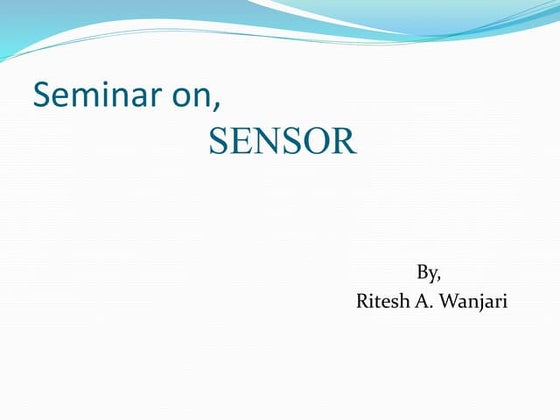 Seminar on,

SENSOR

By,
Ritesh A. Wanjari